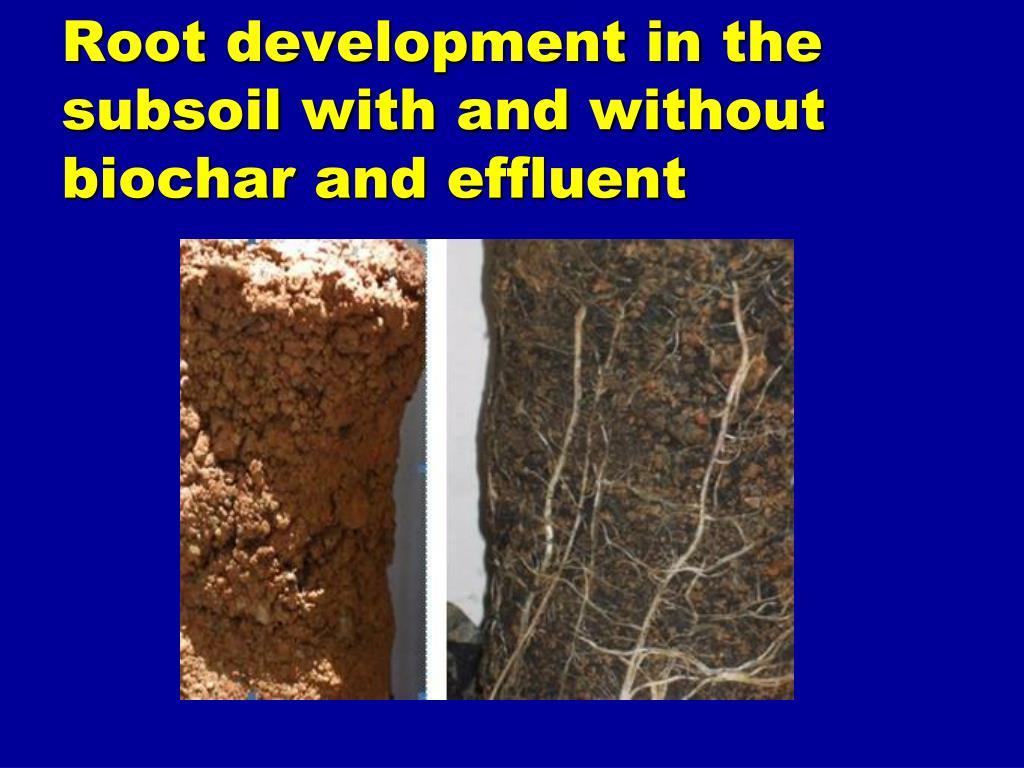 Root development in the subsoil with and without biochar and effluent